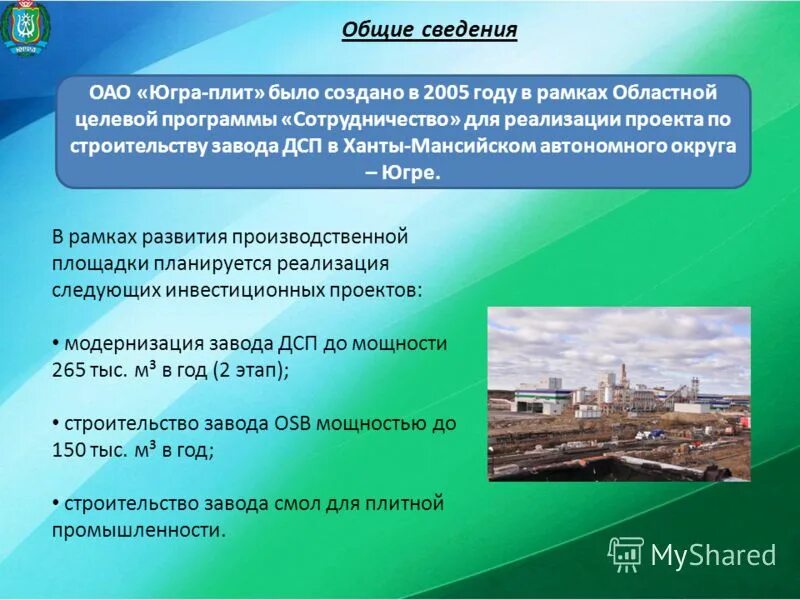 ЮГРА

Общие сведения

ОАО «Югра-плит» было создано в 2005 году в рамках Областной целевой программы «Сотрудничество» для реализации проекта по строительству завода ДСП в Ханты-Мансийском автономного округа – Югре.

В рамках развития производственной площадки планируется реализация следующих инвестиционных проектов:

• модернизация завода ДСП до мощности 265 тыс. м³ в год (2 этап);

• строительство завода OSB мощностью до 150 тыс. м³ в год;

• строительство завода смол для плитной промышленности.

MyShared